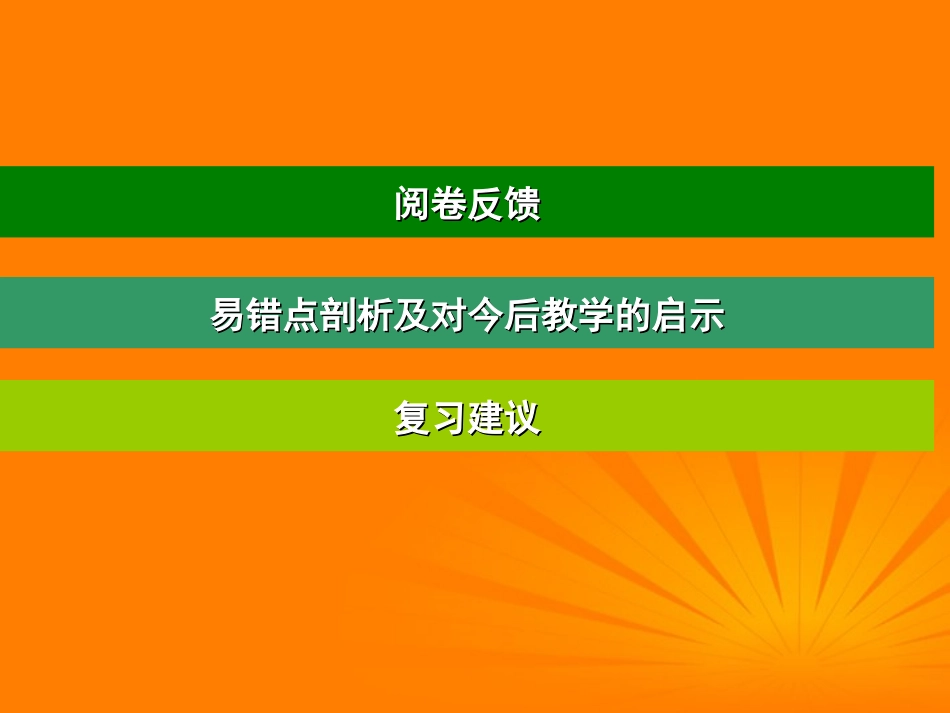 阅卷反馈

易错点剖析及对今后教学的启示

复习建议